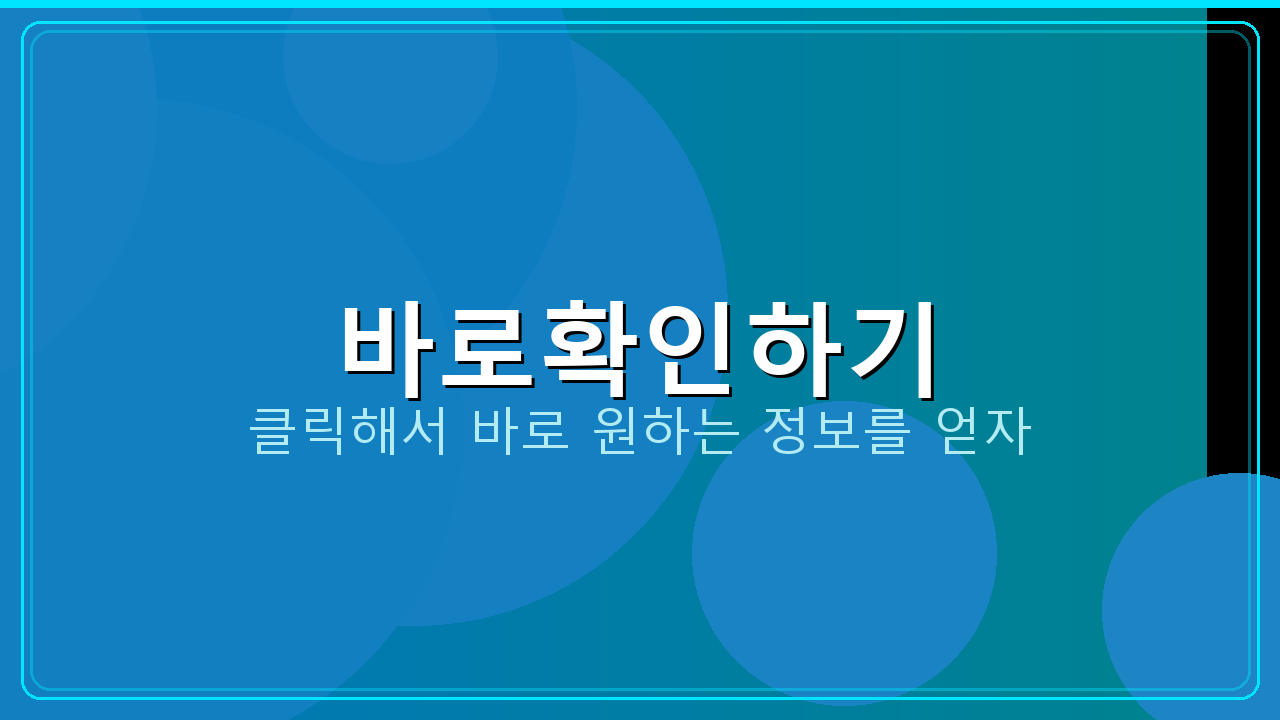 바로확인하기
클릭해서 바로 원하는 정보를 얻자